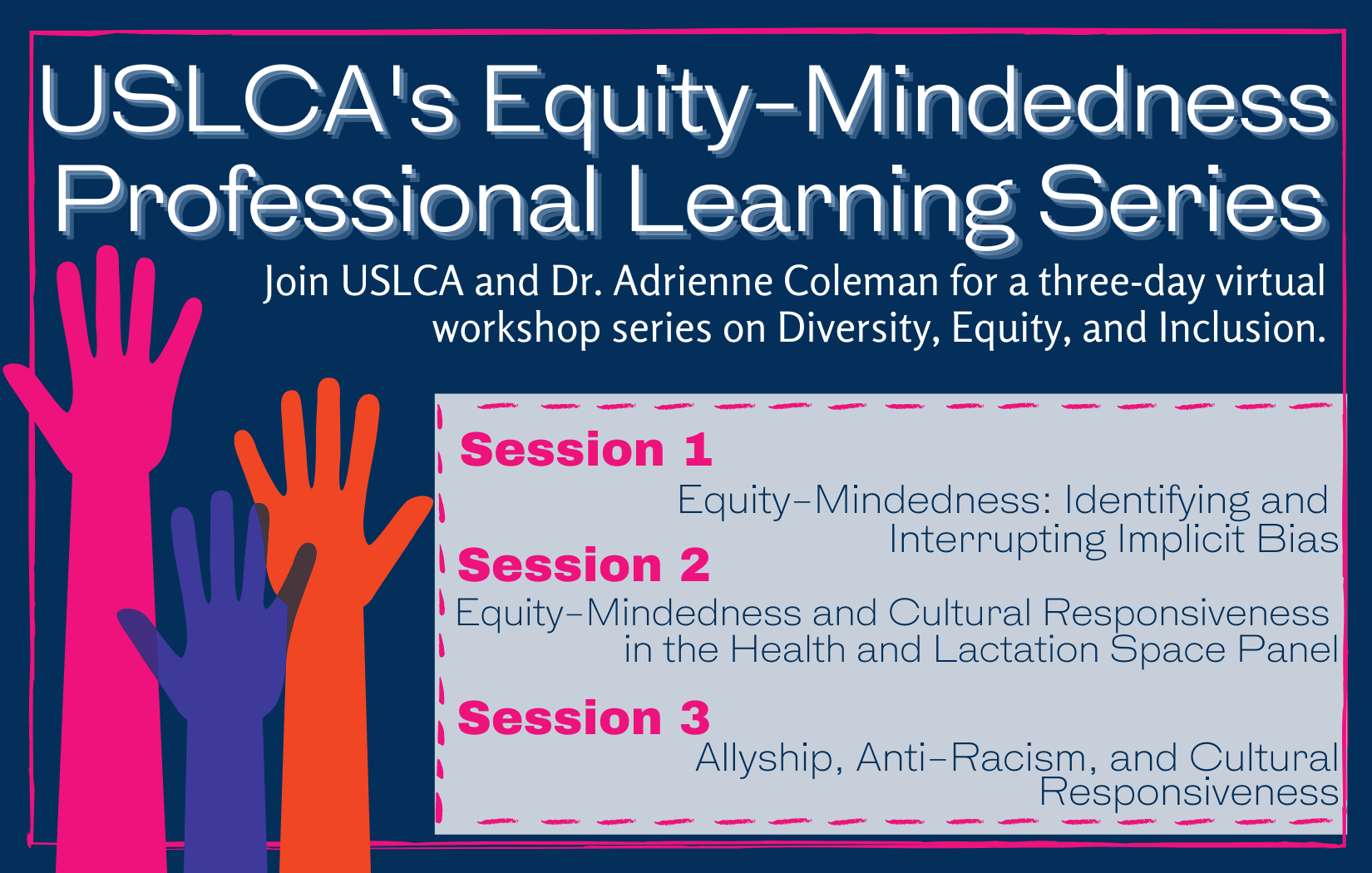 USLCA's Equity-Mindedness Professional Learning Series

Join USLCA and Dr. Adrienne Coleman for a three-day virtual workshop series on Diversity, Equity, and Inclusion.

Session 1

Equity-Mindedness: Identifying and Interrupting Implicit Bias

Session 2

Equity-Mindedness and Cultural Responsiveness in the Health and Lactation Space Panel

Session 3

Allyship, Anti-Racism, and Cultural Responsiveness